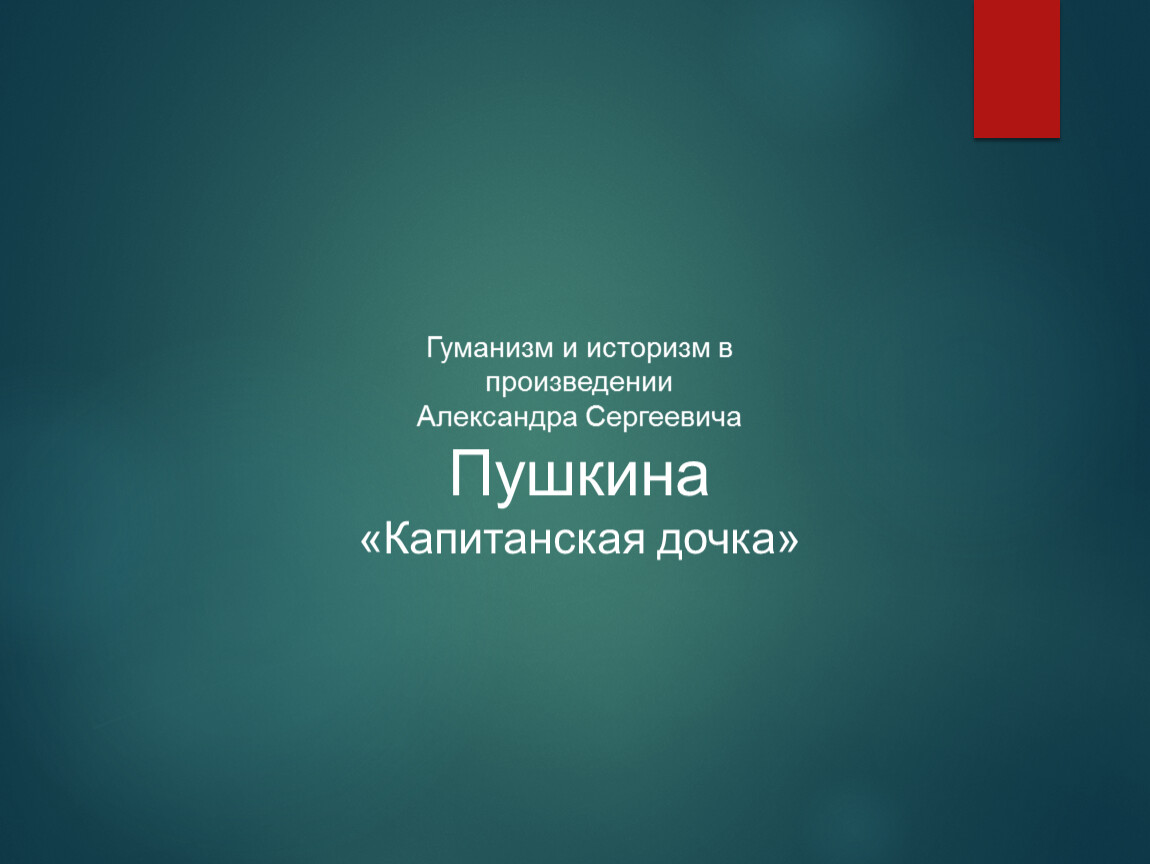 Гуманизм и историзм в произведении Александра Сергеевича

Пушкина

«Капитанская дочка»